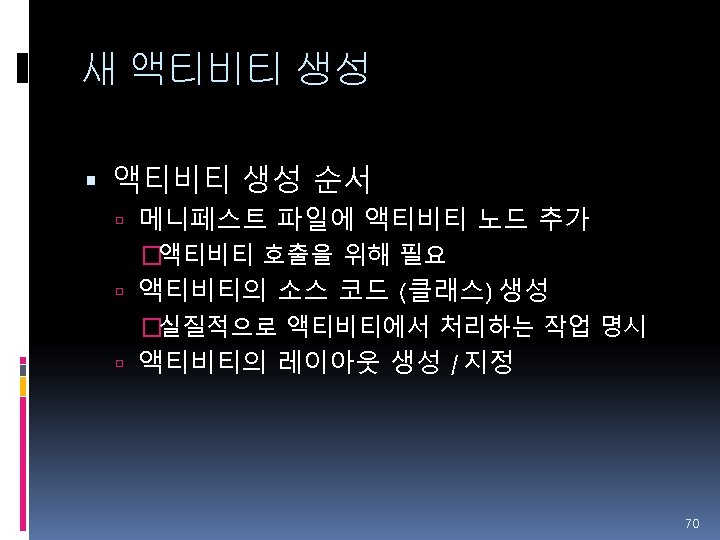 새 액티비티 생성

액티비티 생성 순서

메니페스트 파일에 액티비티 노드 추가

액티비티 호출을 위해 필요

액티비티의 소스 코드 (클래스) 생성

실질적으로 액티비티에서 처리하는 작업 명시

액티비티의 레이아웃 생성 / 지정

70